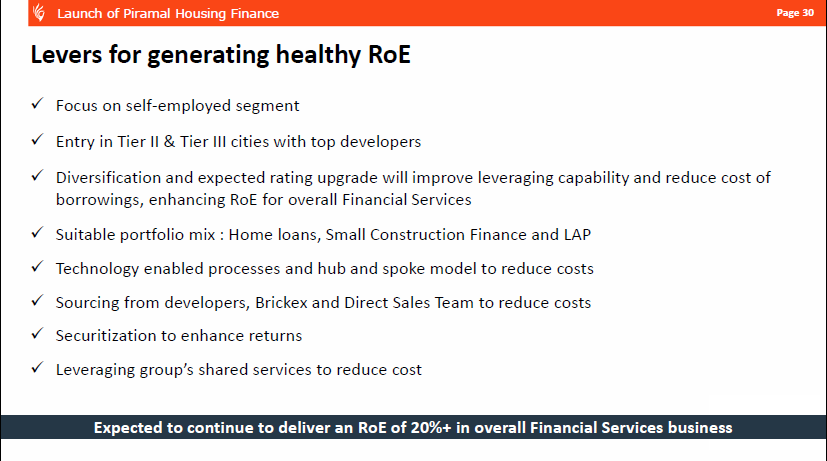 Launch of Piramal Housing Finance

Page 30

Levers for generating healthy RoE

✓ Focus on self-employed segment

✓ Entry in Tier II & Tier III cities with top developers

✓ Diversification and expected rating upgrade will improve leveraging capability and reduce cost of borrowings, enhancing RoE for overall Financial Services

✓ Suitable portfolio mix : Home loans, Small Construction Finance and LAP

✓ Technology enabled processes and hub and spoke model to reduce costs

✓ Sourcing from developers, Brickex and Direct Sales Team to reduce costs

✓ Securitization to enhance returns

✓ Leveraging group's shared services to reduce cost

Expected to continue to deliver an RoE of 20%+ in overall Financial Services business